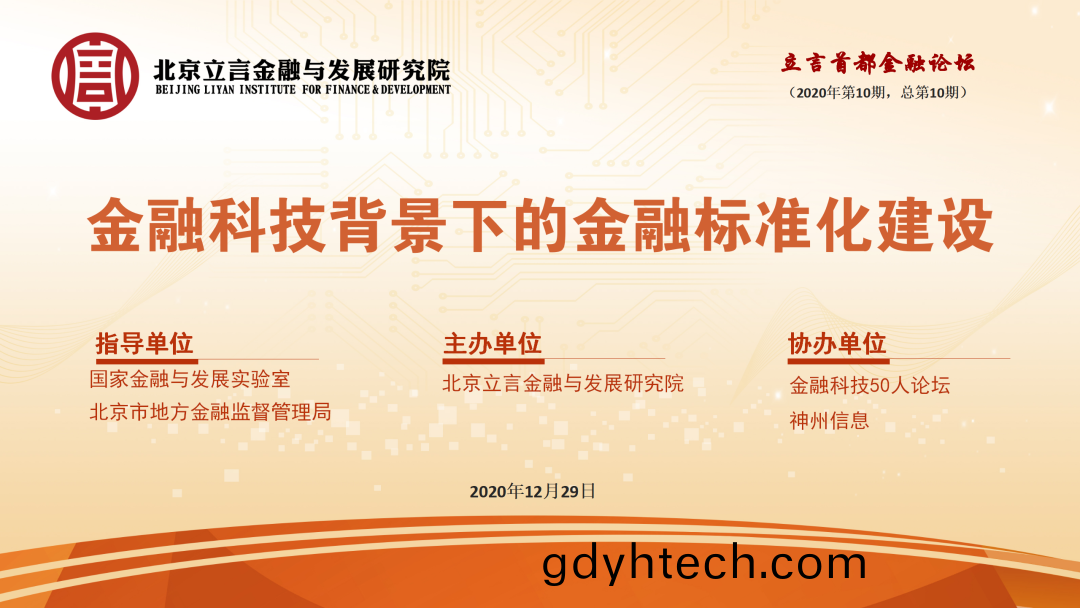 北京立言金融与发展研究院
BEIJING LIYAN INSTITUTE FOR FINANCE & DEVELOPMENT

立言首都金融论坛
（2020年第10期，总第10期）

金融科技背景下的金融标准化建设

指导单位
国家金融与发展实验室
北京市地方金融监督管理局

主办单位
北京立言金融与发展研究院

协办单位
金融科技50人论坛
神州信息

2020年12月29日

gdyhtech.com